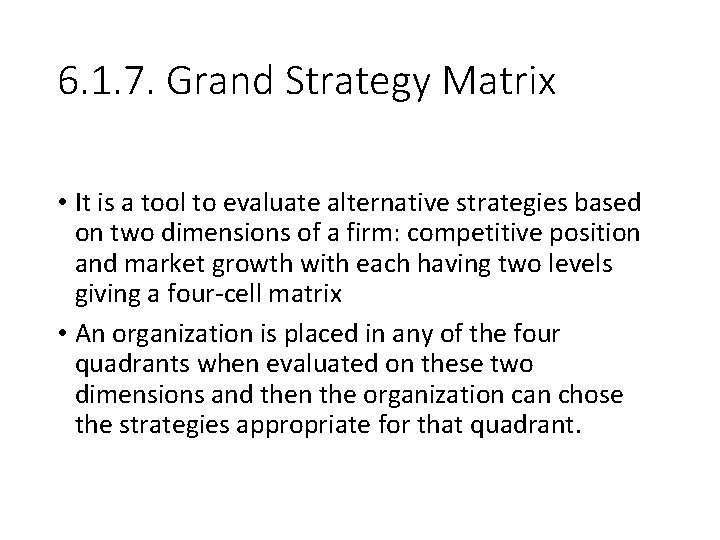 6.1.7. Grand Strategy Matrix

• It is a tool to evaluate alternative strategies based on two dimensions of a firm: competitive position and market growth with each having two levels giving a four-cell matrix

• An organization is placed in any of the four quadrants when evaluated on these two dimensions and then the organization can chose the strategies appropriate for that quadrant.